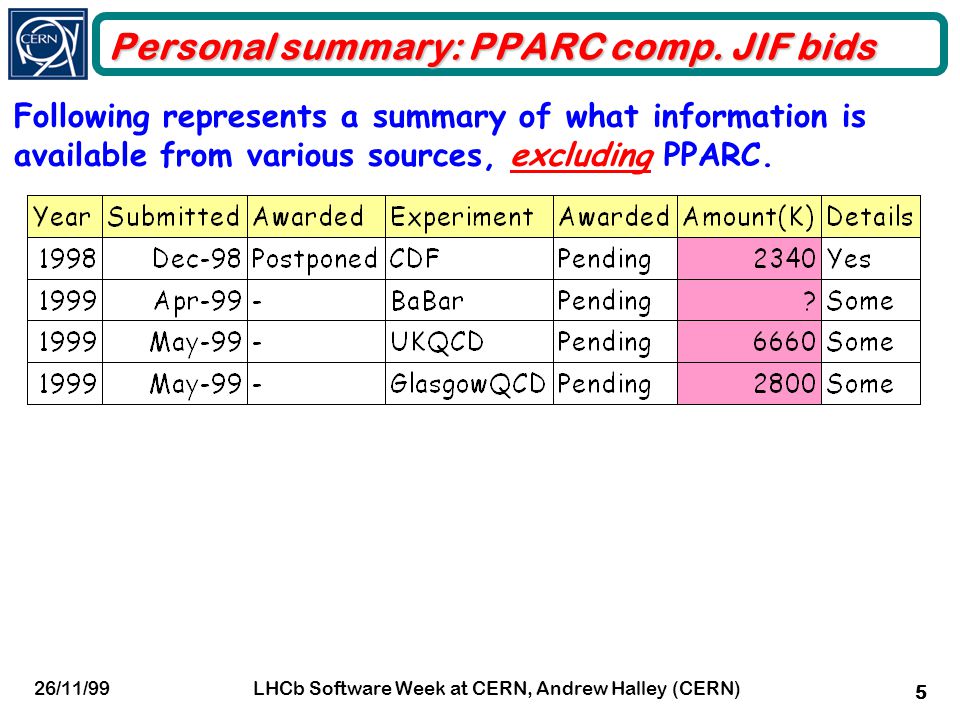 CERN

Personal summary: PPARC comp. JIF bids

Following represents a summary of what information is available from various sources, excluding PPARC.

| Year | Submitted | Awarded | Experiment | Awarded | Amount(K) | Details |
|---|---|---|---|---|---|---|
| 1998 | Dec-98 | Postponed | CDF | Pending | 2340 | Yes |
| 1999 | Apr-99 | - | BaBar | Pending | ? | Some |
| 1999 | May-99 | - | UKQCD | Pending | 6660 | Some |
| 1999 | May-99 | - | GlasgowQCD | Pending | 2800 | Some |

26/11/99 LHCb Software Week at CERN, Andrew Halley (CERN) 5